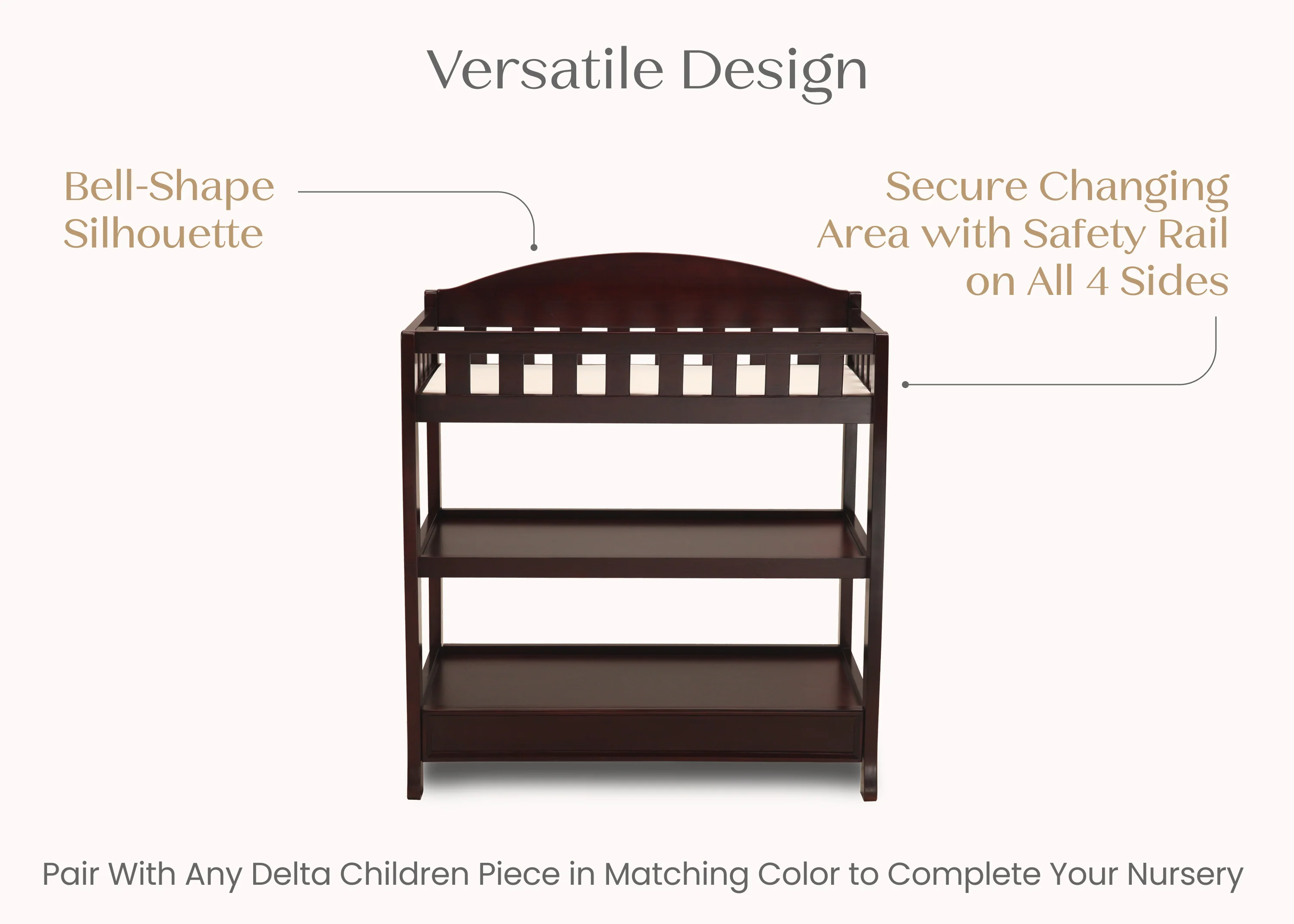 Versatile Design

Bell-Shape Silhouette

Secure Changing Area with Safety Rail on All 4 Sides

Pair With Any Delta Children Piece in Matching Color to Complete Your Nursery